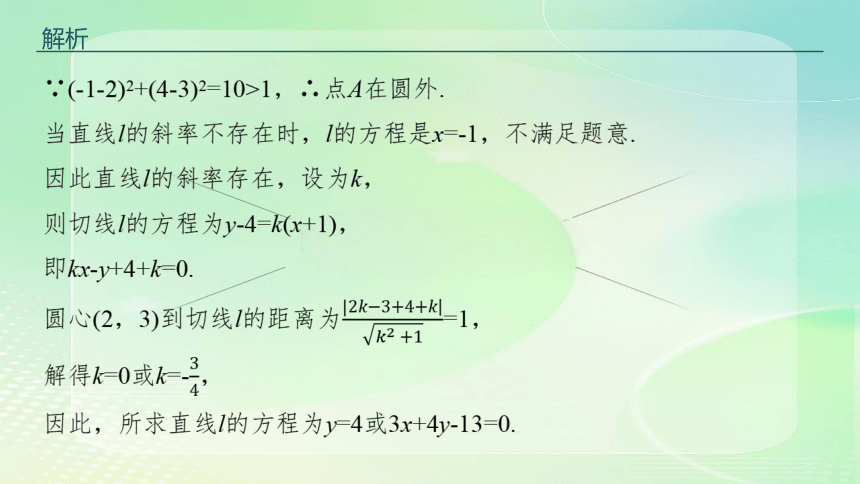 解析

∵$(-1-2)^2+(4-3)^2=10>1$，∴点$A$在圆外.

当直线$l$的斜率不存在时，$l$的方程是$x=-1$，不满足题意.

因此直线$l$的斜率存在，设为$k$，

则切线$l$的方程为$y-4=k(x+1)$，

即$kx-y+4+k=0$.

圆心(2，3)到切线$l$的距离为$\frac{|2k-3+4+k|}{\sqrt{k^2+1}}=1$，

解得$k=0$或$k=-\frac{3}{4}$，

因此，所求直线$l$的方程为$y=4$或$3x+4y-13=0$.